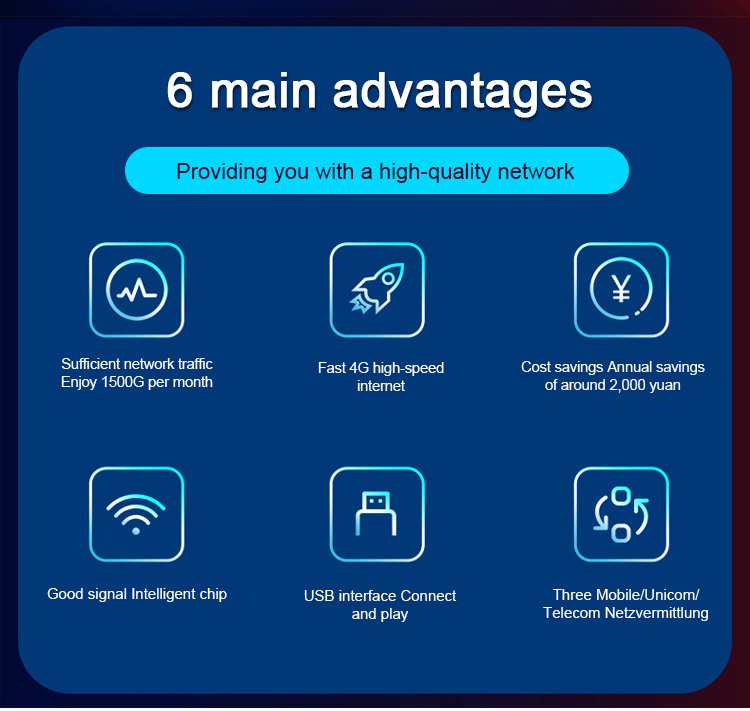 6 main advantages

Providing you with a high-quality network

¥

Sufficient network traffic Enjoy 1500G per month

Fast 4G high-speed internet

Cost savings Annual savings of around 2,000 yuan

Good signal Intelligent chip

USB interface Connect and play

Three Mobile/Unicom/ Telecom Netzvermittlung